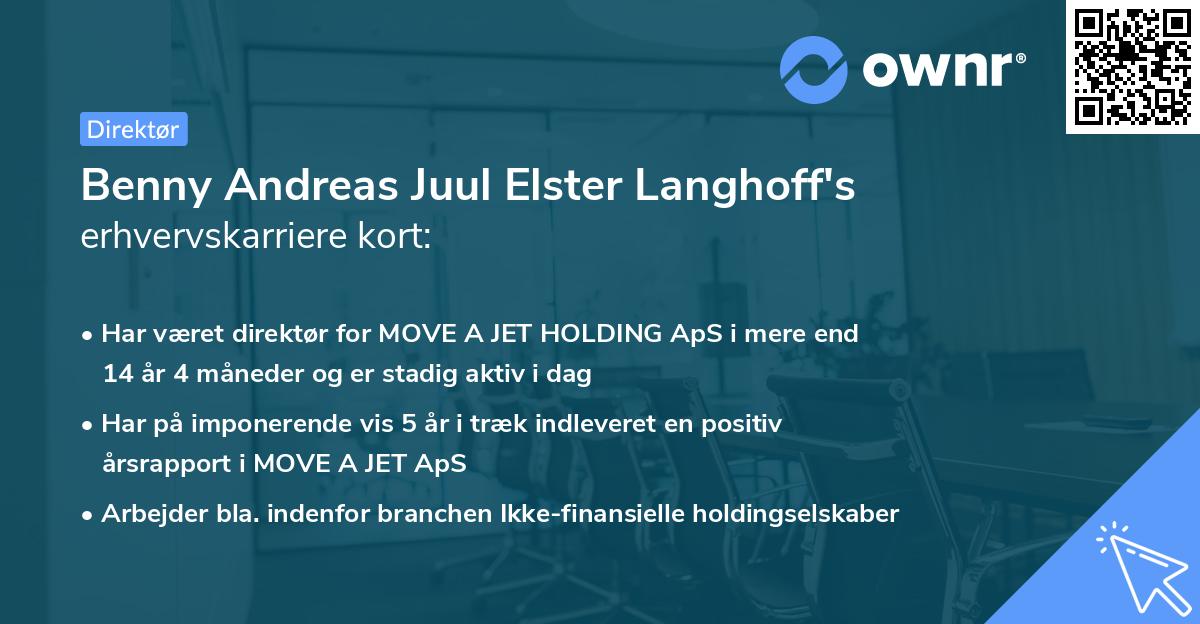 ownr®

Direktør

Benny Andreas Juul Elster Langhoff's erhvervskarriere kort:

• Har været direktør for MOVE A JET HOLDING ApS i mere end 14 år 4 måneder og er stadig aktiv i dag

• Har på imponerende vis 5 år i træk indleveret en positiv årsrapport i MOVE A JET ApS

• Arbejder bla. indenfor branchen Ikke-finansielle holdingselskaber